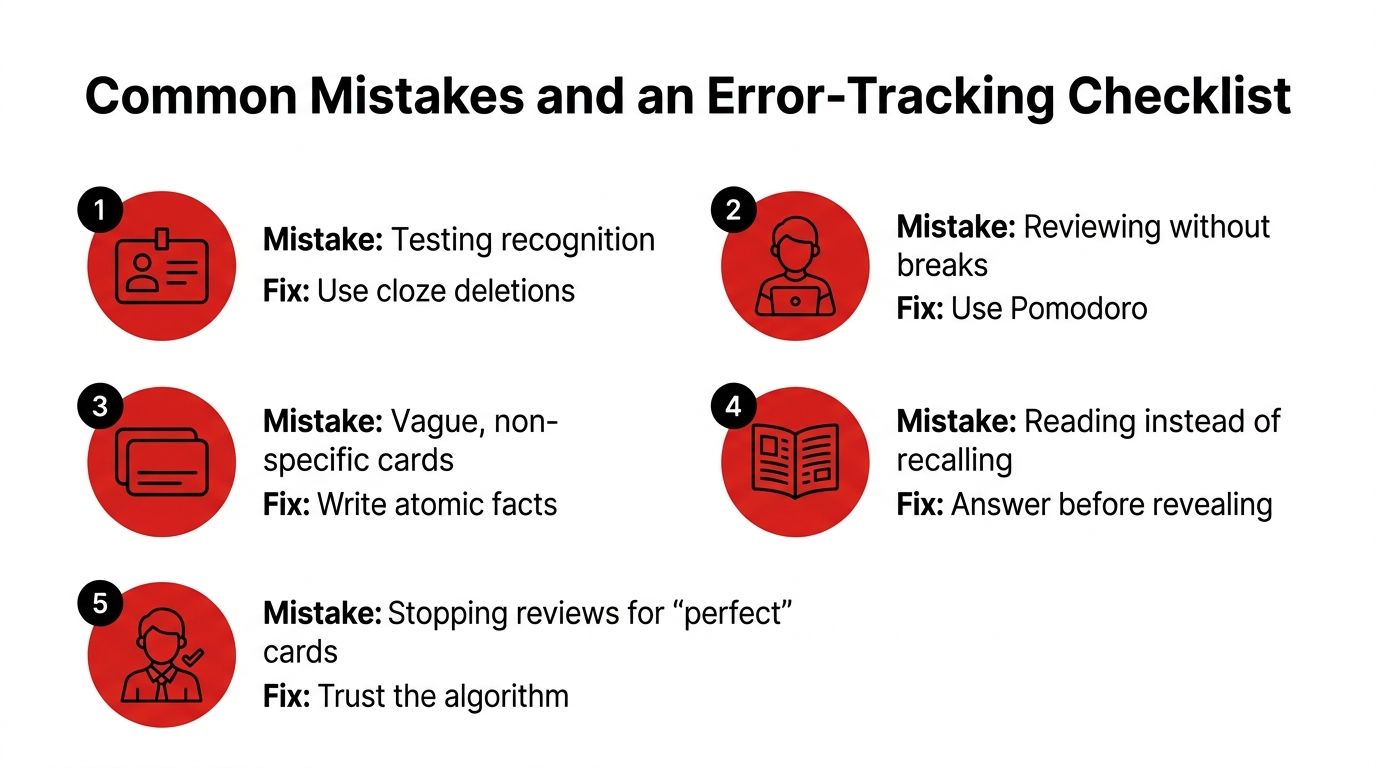 Common Mistakes and an Error-Tracking Checklist

1
Mistake: Testing recognition
Fix: Use cloze deletions

2
Mistake: Reviewing without breaks
Fix: Use Pomodoro

3
Mistake: Vague, non-specific cards
Fix: Write atomic facts

4
Mistake: Reading instead of recalling
Fix: Answer before revealing

5
Mistake: Stopping reviews for “perfect” cards
Fix: Trust the algorithm